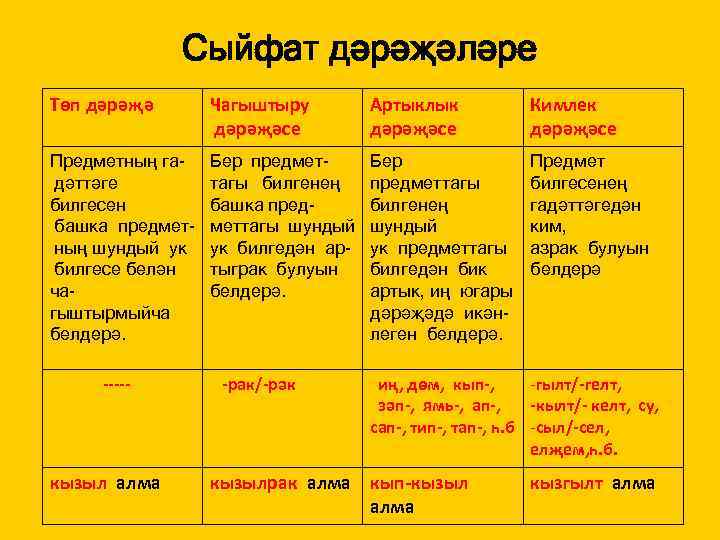 Сыйфат дәрәҗәләре

| Төп дәрәҗә | Чагыштыру дәрәҗәсе | Артыклык дәрәҗәсе | Кимлек дәрәҗәсе |
|---|---|---|---|
| Предметның гадәттәге билгесен башка предметның шундый ук билгесе белән чагыштырмыйча белдерә. | Бер предметтагы билгенең башка предметтагы шундый ук билгедән артыграк булуын белдерә. | Бер предметтагы билгенең шундый ук предметтагы билгедән бик артык, иң югары дәрәҗәдә икәнлеген белдерә. | Предмет билгесенең гадәттәгедән ким, азрак булуын белдерә |
| ----- | -рак/-рәк | иң, дөм, кып-, зәп-, ямь-, ап-, сап-, тип-, тап-, һ.б | -гылт/-гелт, -кылт/- келт, су, -сыл/-сел, елҗем,һ.б. |
| кызыл алма | кызылрак алма | кып-кызыл алма | кызгылт алма |